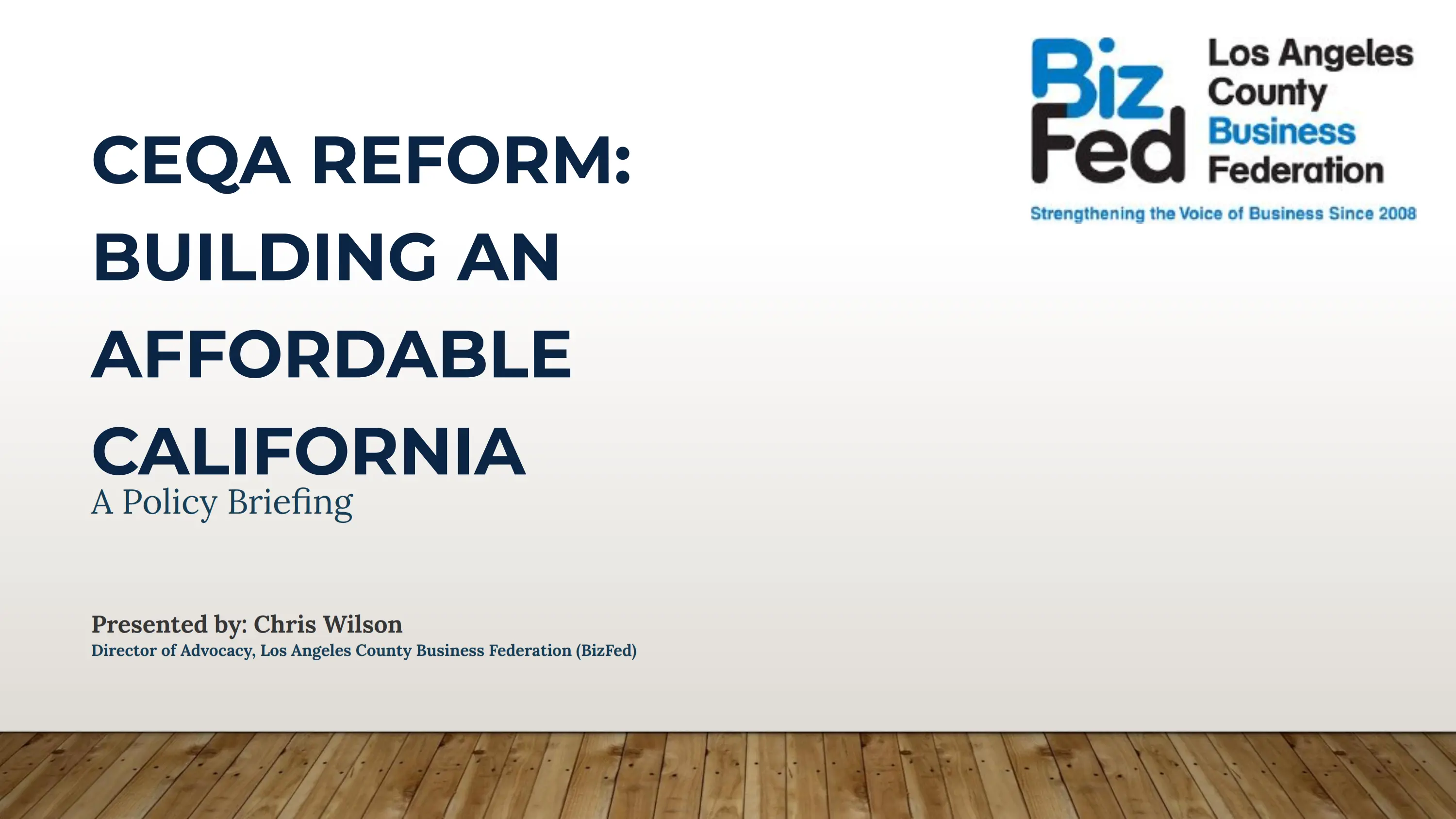 Biz Fed Los Angeles County Business Federation

Strengthening the Voice of Business Since 2008

CEQA REFORM: BUILDING AN AFFORDABLE CALIFORNIA

A Policy Briefing

Presented by: Chris Wilson

Director of Advocacy, Los Angeles County Business Federation (BizFed)